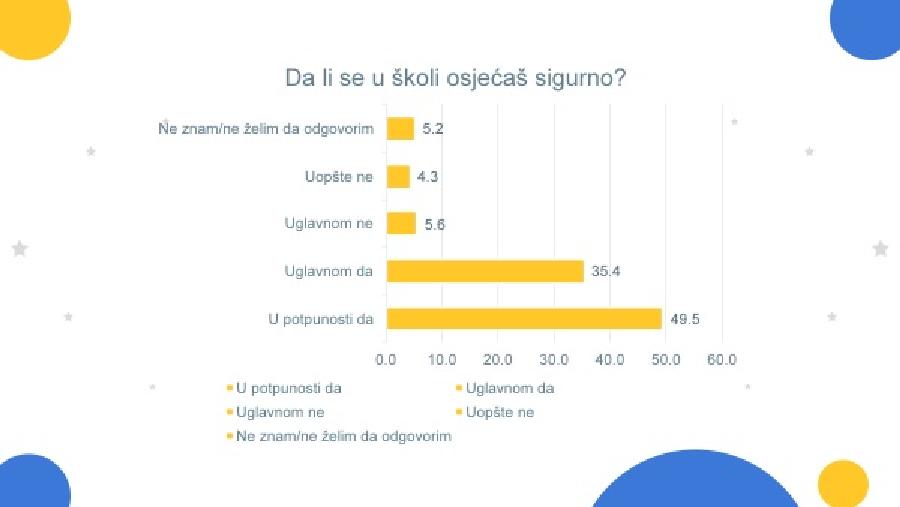 Da li se u školi osjećaš sigurno?

Ne znam/ne želim da odgovorim 5.2
Uopšte ne 4.3
Uglavnom ne 5.6
Uglavnom da 35.4
U potpunosti da 49.5

0.0 10.0 20.0 30.0 40.0 50.0 60.0

U potpunosti da
Uglavnom da
Uglavnom ne
Uopšte ne
Ne znam/ne želim da odgovorim